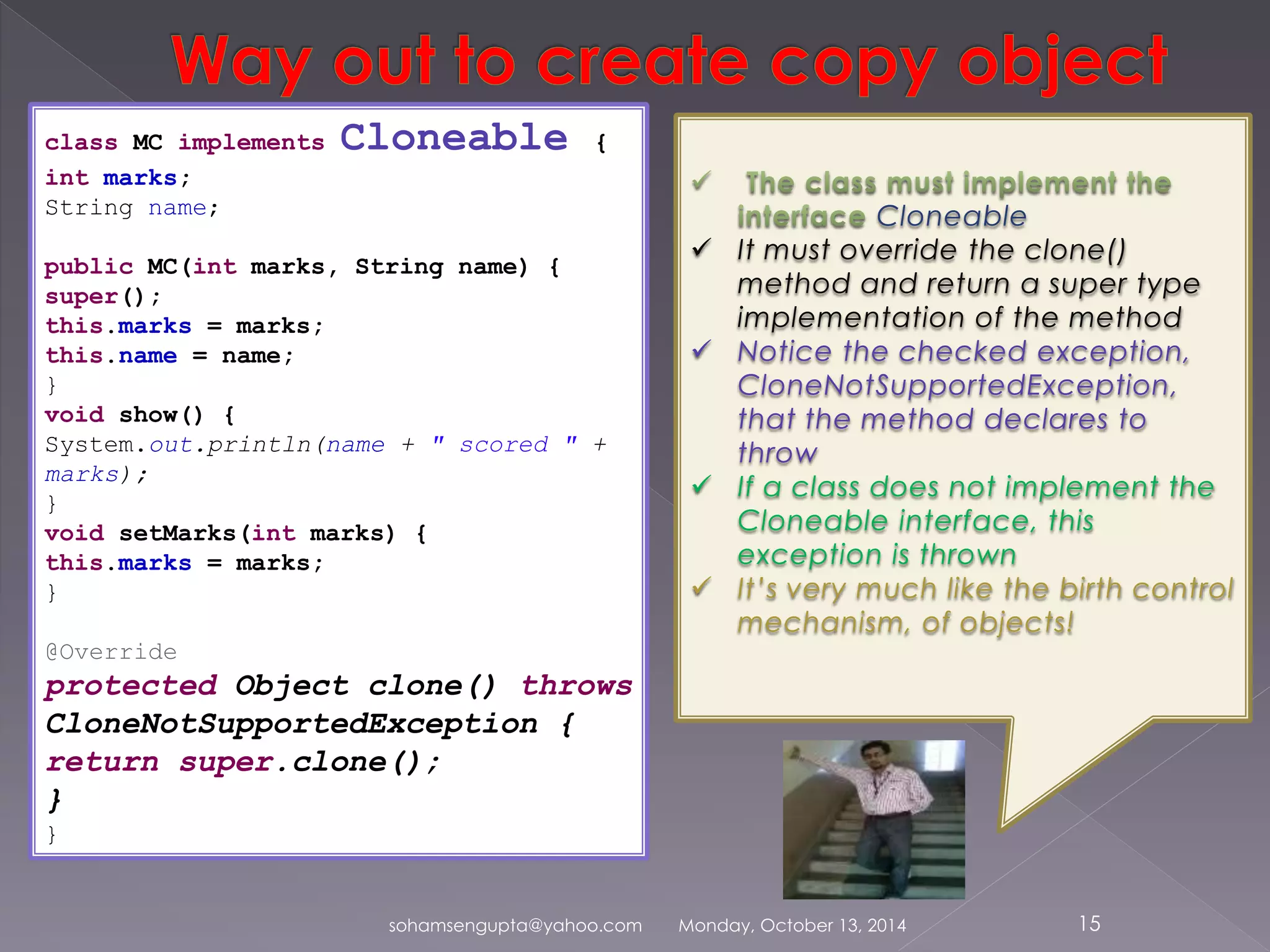 Way out to create copy object

class MC implements Cloneable {
int marks;
String name;

public MC(int marks, String name) {
super();
this.marks = marks;
this.name = name;
}
void show() {
System.out.println(name + " scored " + marks);
}
void setMarks(int marks) {
this.marks = marks;
}

@Override
protected Object clone() throws CloneNotSupportedException {
return super.clone();
}
}

✓ The class must implement the interface Cloneable
✓ It must override the clone() method and return a super type implementation of the method
✓ Notice the checked exception, CloneNotSupportedException, that the method declares to throw
✓ If a class does not implement the Cloneable interface, this exception is thrown
✓ It's very much like the birth control mechanism, of objects!

sohamsengupta@yahoo.com Monday, October 13, 2014 15